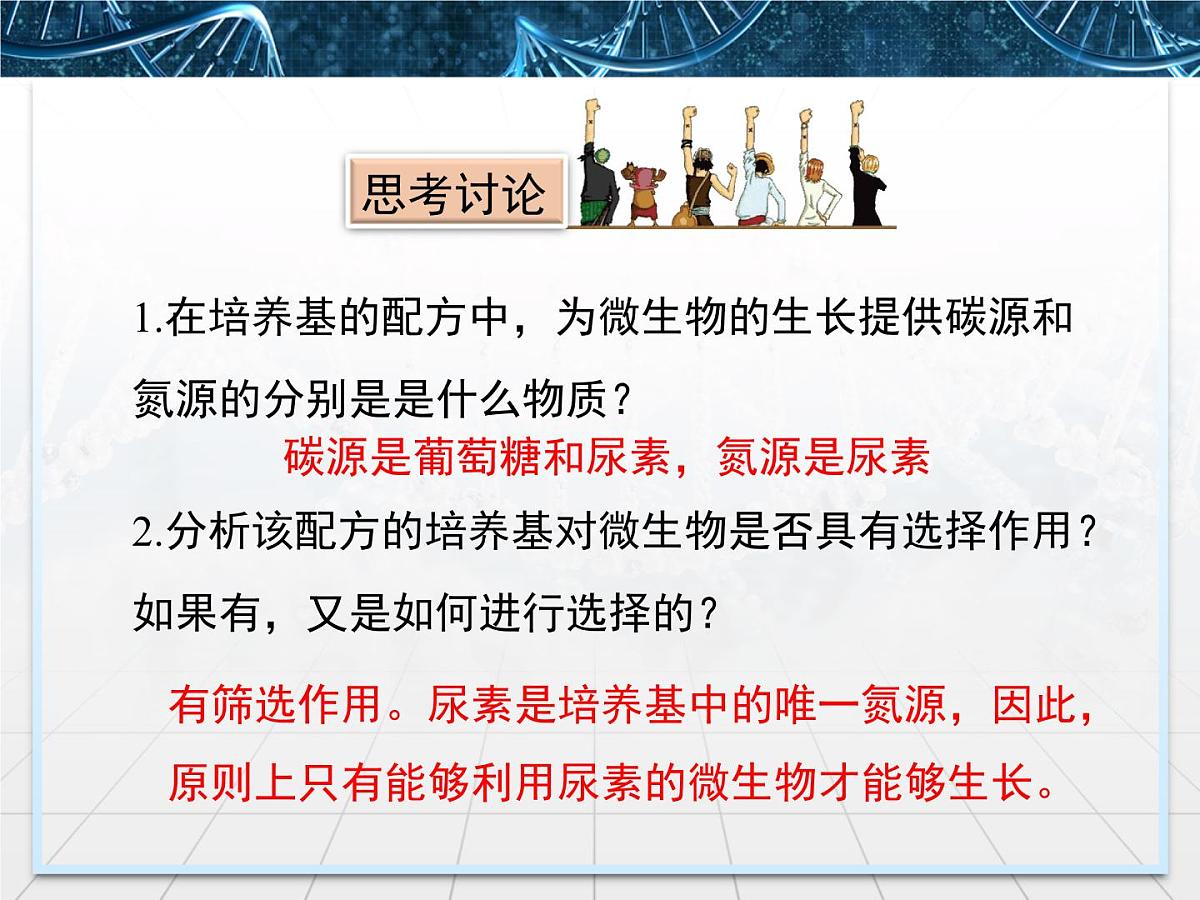 思考讨论

1.在培养基的配方中，为微生物的生长提供碳源和氮源的分别是是什么物质？

碳源是葡萄糖和尿素，氮源是尿素

2.分析该配方的培养基对微生物是否具有选择作用？如果有，又是如何进行选择的？

有筛选作用。尿素是培养基中的唯一氮源，因此，原则上只有能够利用尿素的微生物才能够生长。